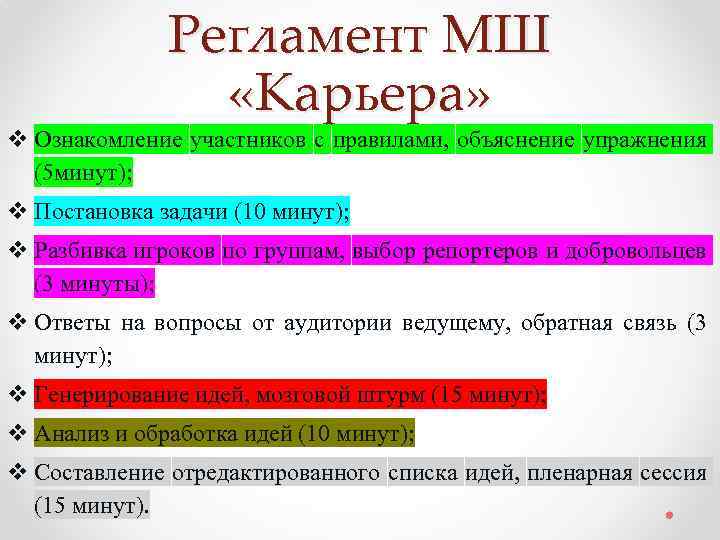 Регламент МШ «Карьера»

❖ Ознакомление участников с правилами, объяснение упражнения (5минут);

❖ Постановка задачи (10 минут);

❖ Разбивка игроков по группам, выбор репортеров и добровольцев (3 минуты);

❖ Ответы на вопросы от аудитории ведущему, обратная связь (3 минут);

❖ Генерирование идей, мозговой штурм (15 минут);

❖ Анализ и обработка идей (10 минут);

❖ Составление отредактированного списка идей, пленарная сессия (15 минут).